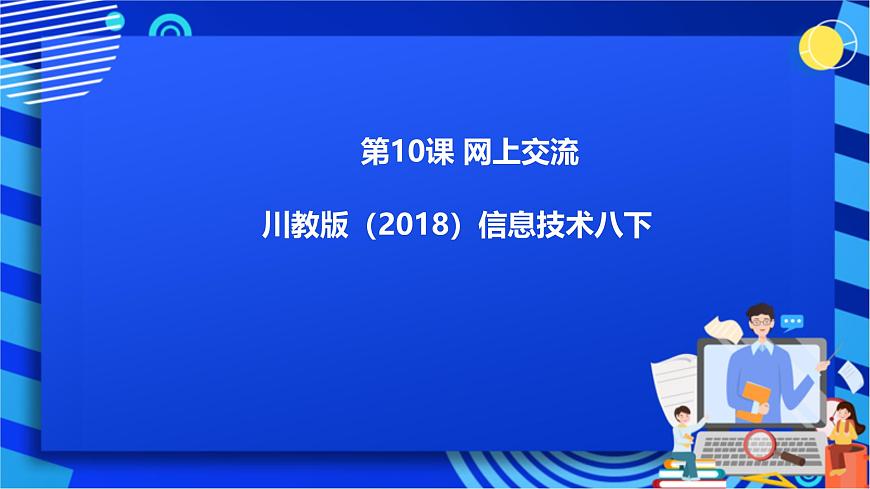 第10课 网上交流

川教版（2018）信息技术八下